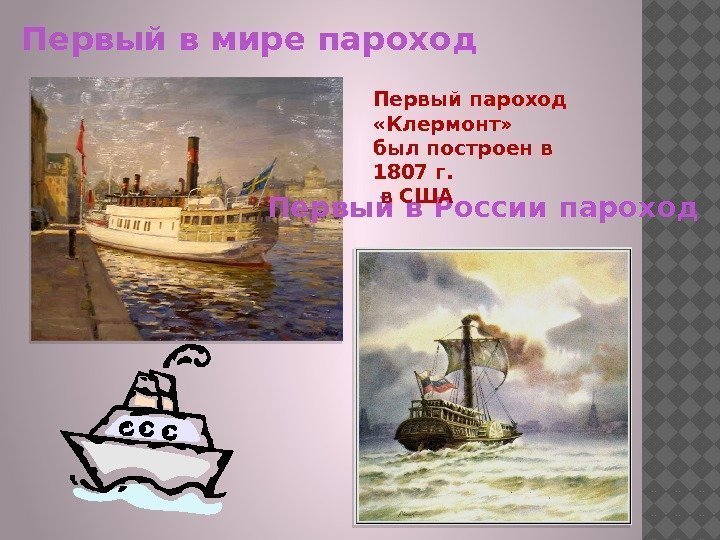 Первый в мире пароход

Первый пароход «Клермонт» был построен в 1807 г. в США

Первый в России пароход